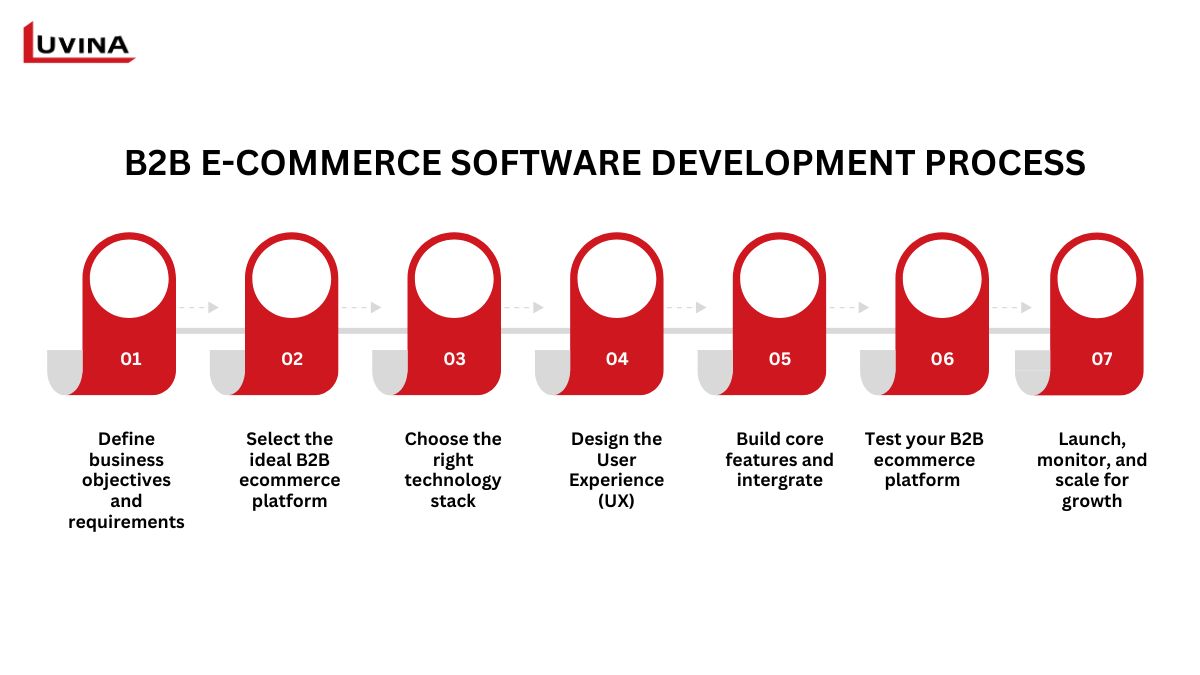 LUVINA

B2B E-COMMERCE SOFTWARE DEVELOPMENT PROCESS

01

Define business objectives and requirements

02

Select the ideal B2B ecommerce platform

03

Choose the right technology stack

04

Design the User Experience (UX)

05

Build core features and intergrate

06

Test your B2B ecommerce platform

07

Launch, monitor, and scale for growth